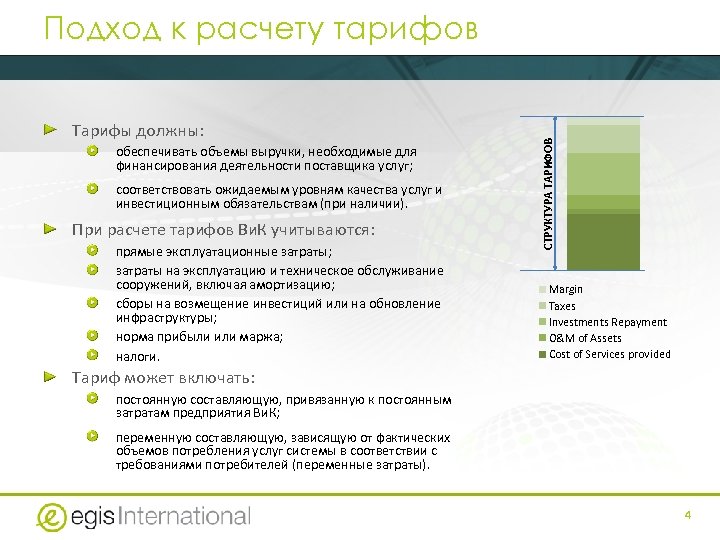 Подход к расчету тарифов

Тарифы должны:

обеспечивать объемы выручки, необходимые для финансирования деятельности поставщика услуг;

соответствовать ожидаемым уровням качества услуг и инвестиционным обязательствам (при наличии).

При расчете тарифов ВиК учитываются:

прямые эксплуатационные затраты;

затраты на эксплуатацию и техническое обслуживание сооружений, включая амортизацию;

сборы на возмещение инвестиций или на обновление инфраструктуры;

норма прибыли или маржа;

налоги.

Тариф может включать:

постоянную составляющую, привязанную к постоянным затратам предприятия ВиК;

переменную составляющую, зависящую от фактических объемов потребления услуг системы в соответствии с требованиями потребителей (переменные затраты).

СТРУКТУРА ТАРИФОВ

Margin
Taxes
Investments Repayment
O&M of Assets
Cost of Services provided

egis International

4